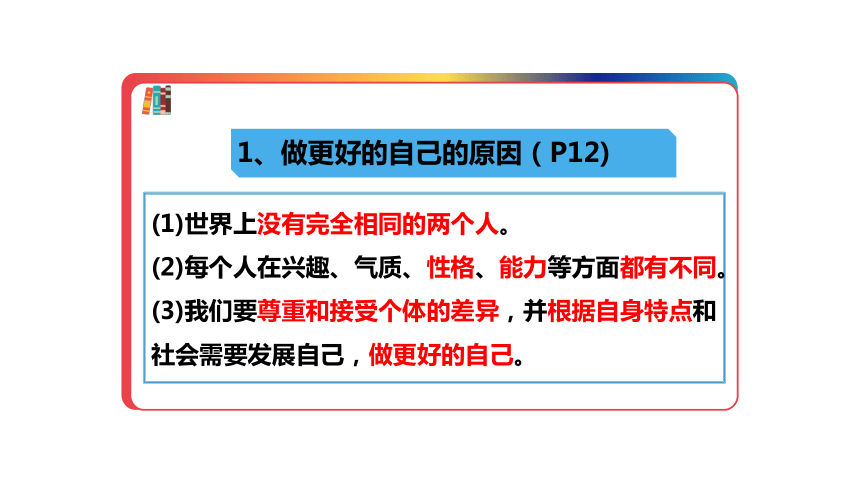 1、做更好的自己的原因（P12)

(1)世界上没有完全相同的两个人。

(2)每个人在兴趣、气质、性格、能力等方面都有不同。

(3)我们要尊重和接受个体的差异，并根据自身特点和社会需要发展自己，做更好的自己。